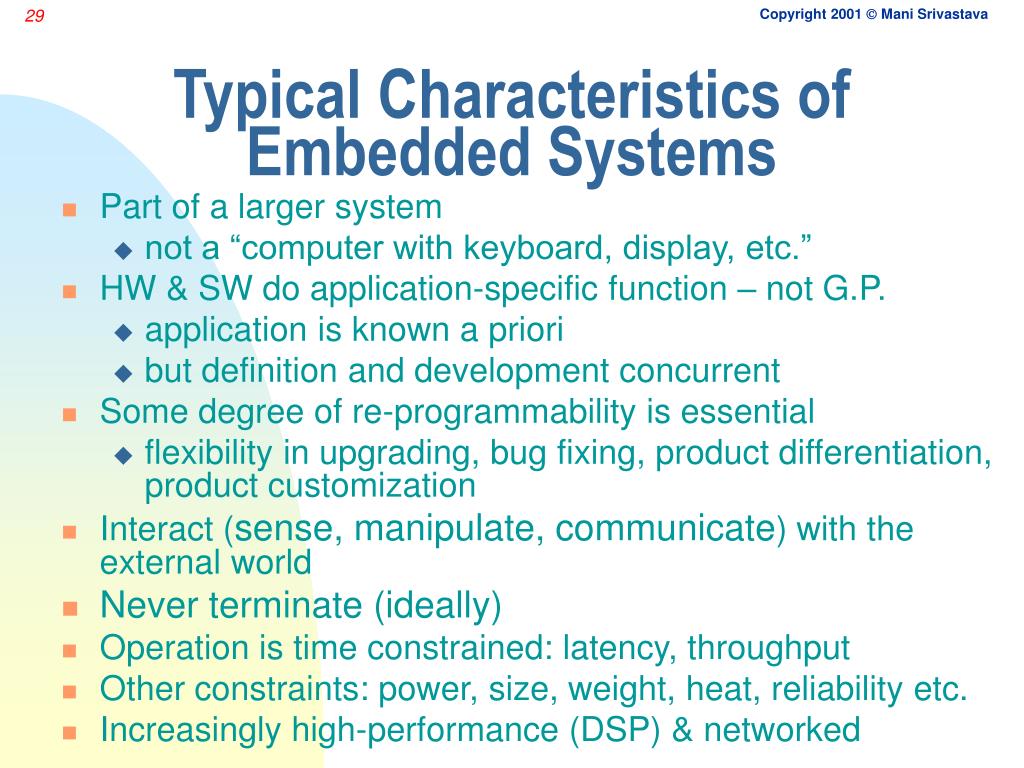 29

Copyright 2001 © Mani Srivastava

Typical Characteristics of Embedded Systems

- Part of a larger system
  - not a “computer with keyboard, display, etc.”
- HW & SW do application-specific function – not G.P.
  - application is known a priori
  - but definition and development concurrent
- Some degree of re-programmability is essential
  - flexibility in upgrading, bug fixing, product differentiation, product customization
- Interact (sense, manipulate, communicate) with the external world
- Never terminate (ideally)
- Operation is time constrained: latency, throughput
- Other constraints: power, size, weight, heat, reliability etc.
- Increasingly high-performance (DSP) & networked